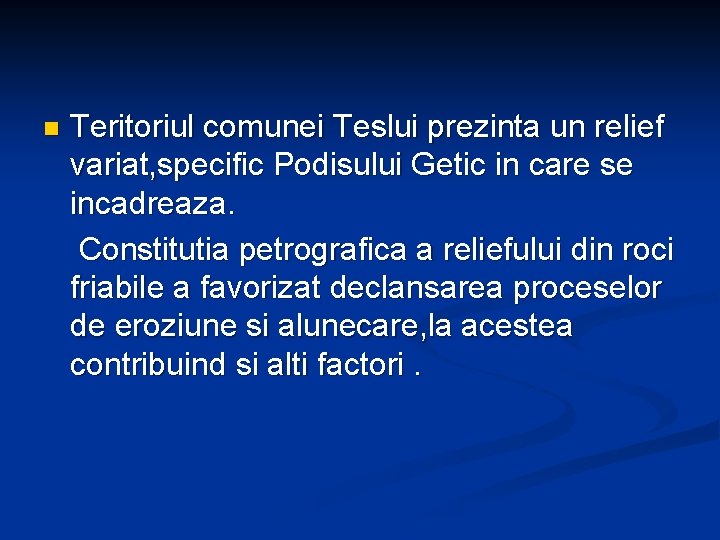 Teritoriul comunei Teslui prezinta un relief variat,specific Podisului Getic in care se incadreaza.

Constitutia petrografica a reliefului din roci friabile a favorizat declansarea proceselor de eroziune si alunecare,la acestea contribuind si alti factori .